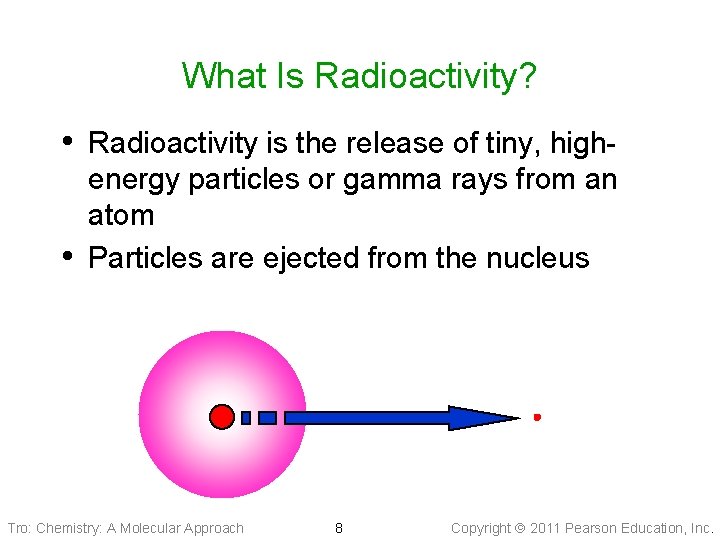 What Is Radioactivity?

• Radioactivity is the release of tiny, high-energy particles or gamma rays from an atom

• Particles are ejected from the nucleus

Tro: Chemistry: A Molecular Approach 8 Copyright © 2011 Pearson Education, Inc.